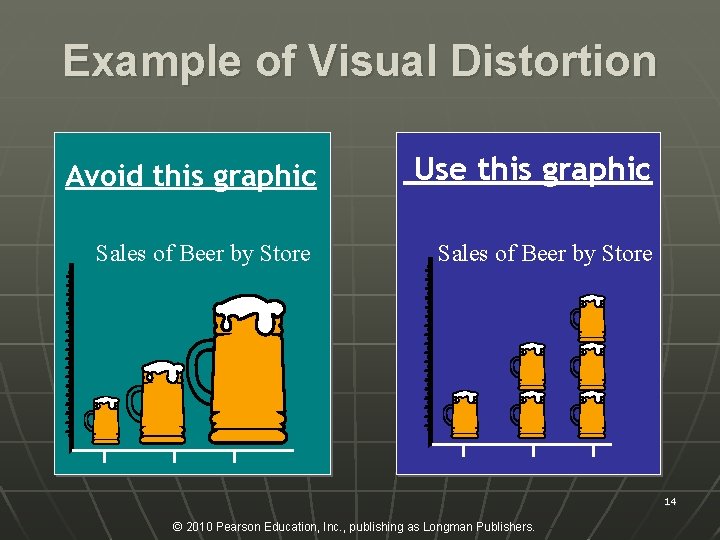 Example of Visual Distortion

Avoid this graphic

Sales of Beer by Store

Use this graphic

Sales of Beer by Store

14

© 2010 Pearson Education, Inc., publishing as Longman Publishers.